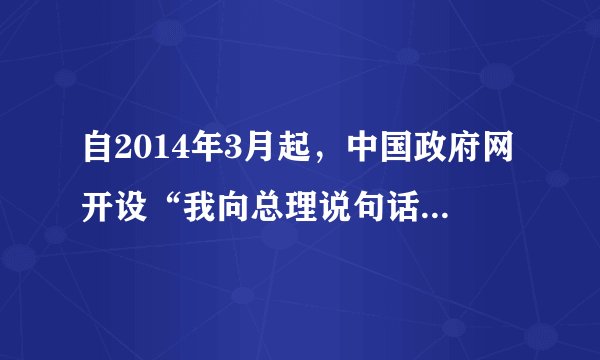 自2014年3月起，中国政府网开设“我向总理说句话...